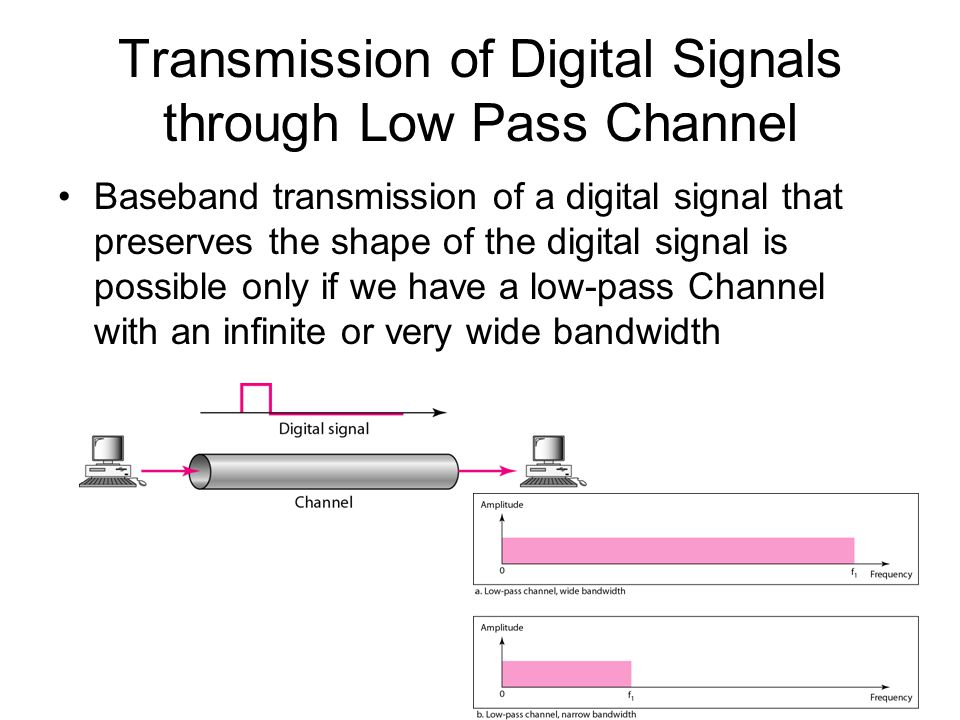 Transmission of Digital Signals through Low Pass Channel

• Baseband transmission of a digital signal that preserves the shape of the digital signal is possible only if we have a low-pass Channel with an infinite or very wide bandwidth

Digital signal

Channel

Amplitude

0

$f_1$

Frequency

a. Low-pass channel, wide bandwidth

Amplitude

0

$f_1$

Frequency

b. Low-pass channel, narrow bandwidth